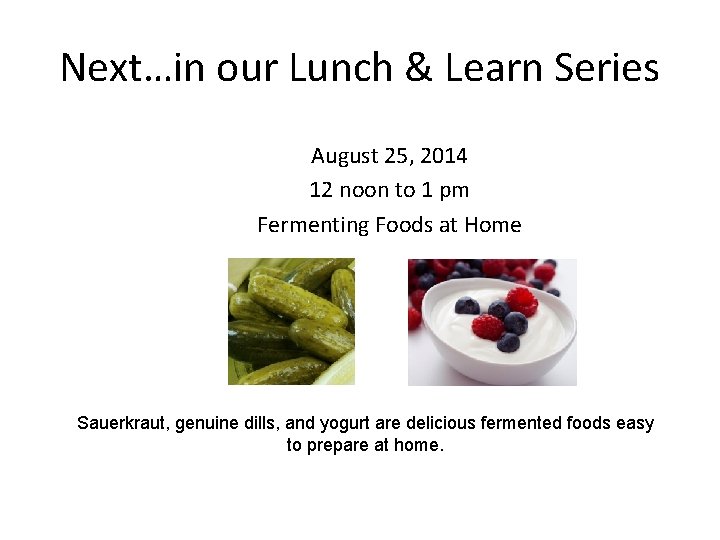 Next…in our Lunch & Learn Series

August 25, 2014

12 noon to 1 pm

Fermenting Foods at Home

Sauerkraut, genuine dills, and yogurt are delicious fermented foods easy to prepare at home.